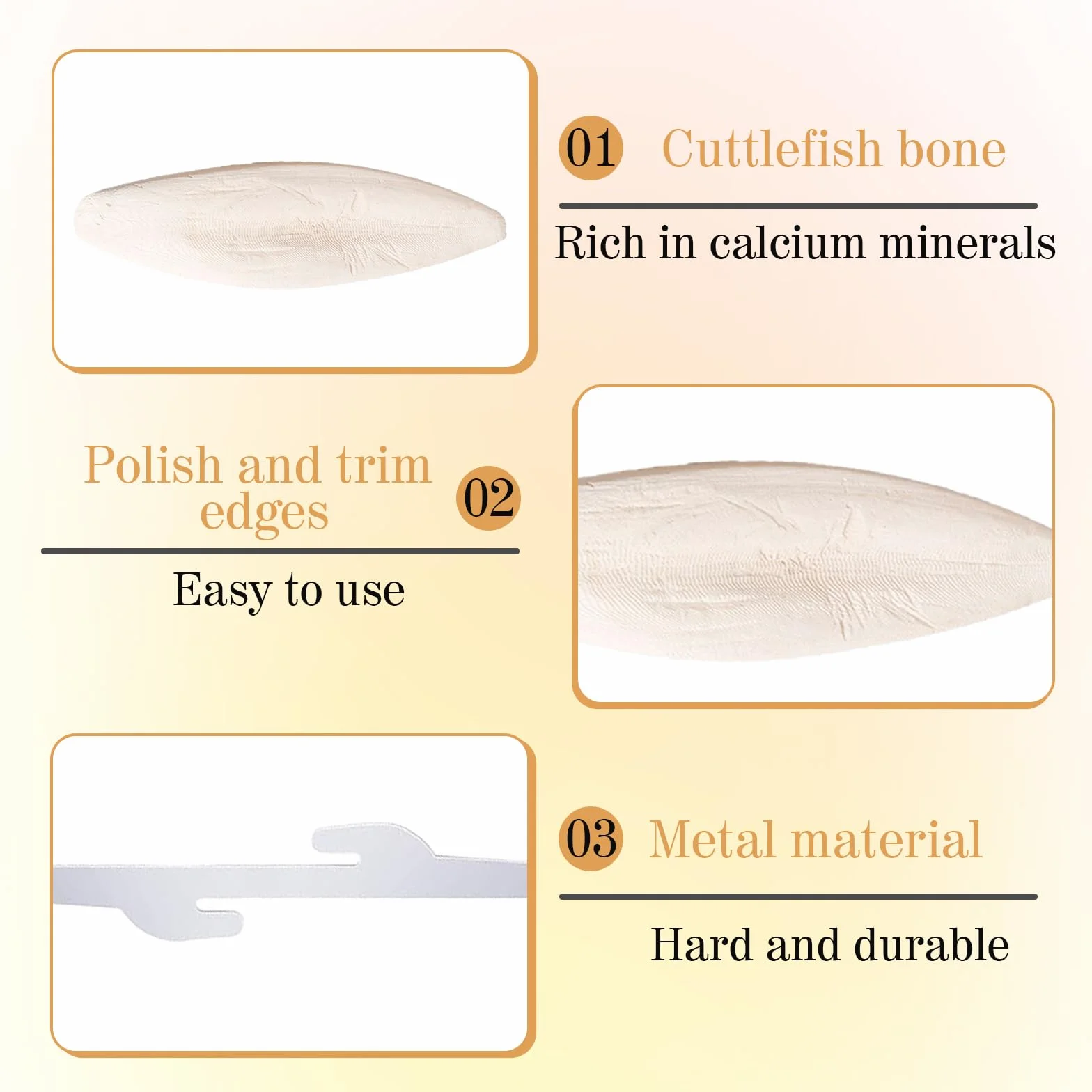 01 Cuttlefish bone

Rich in calcium minerals

Polish and trim edges 02

Easy to use

03 Metal material

Hard and durable